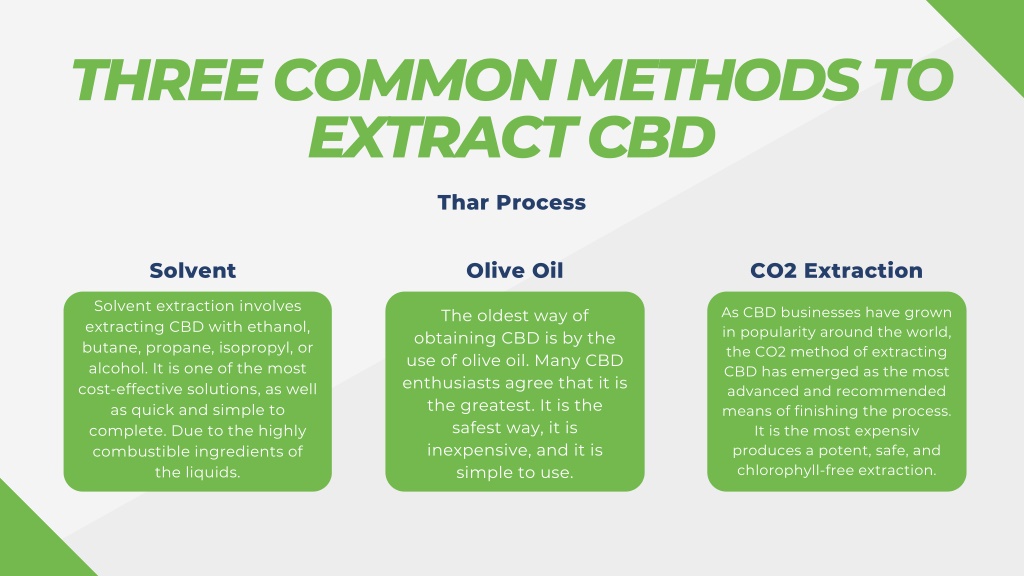 THREE COMMON METHODS TO EXTRACT CBD

Thar Process

Solvent

Solvent extraction involves extracting CBD with ethanol, butane, propane, isopropyl, or alcohol. It is one of the most cost-effective solutions, as well as quick and simple to complete. Due to the highly combustible ingredients of the liquids.

Olive Oil

The oldest way of obtaining CBD is by the use of olive oil. Many CBD enthusiasts agree that it is the greatest. It is the safest way, it is inexpensive, and it is simple to use.

CO2 Extraction

As CBD businesses have grown in popularity around the world, the CO2 method of extracting CBD has emerged as the most advanced and recommended means of finishing the process. It is the most expensiv produces a potent, safe, and chlorophyll-free extraction.